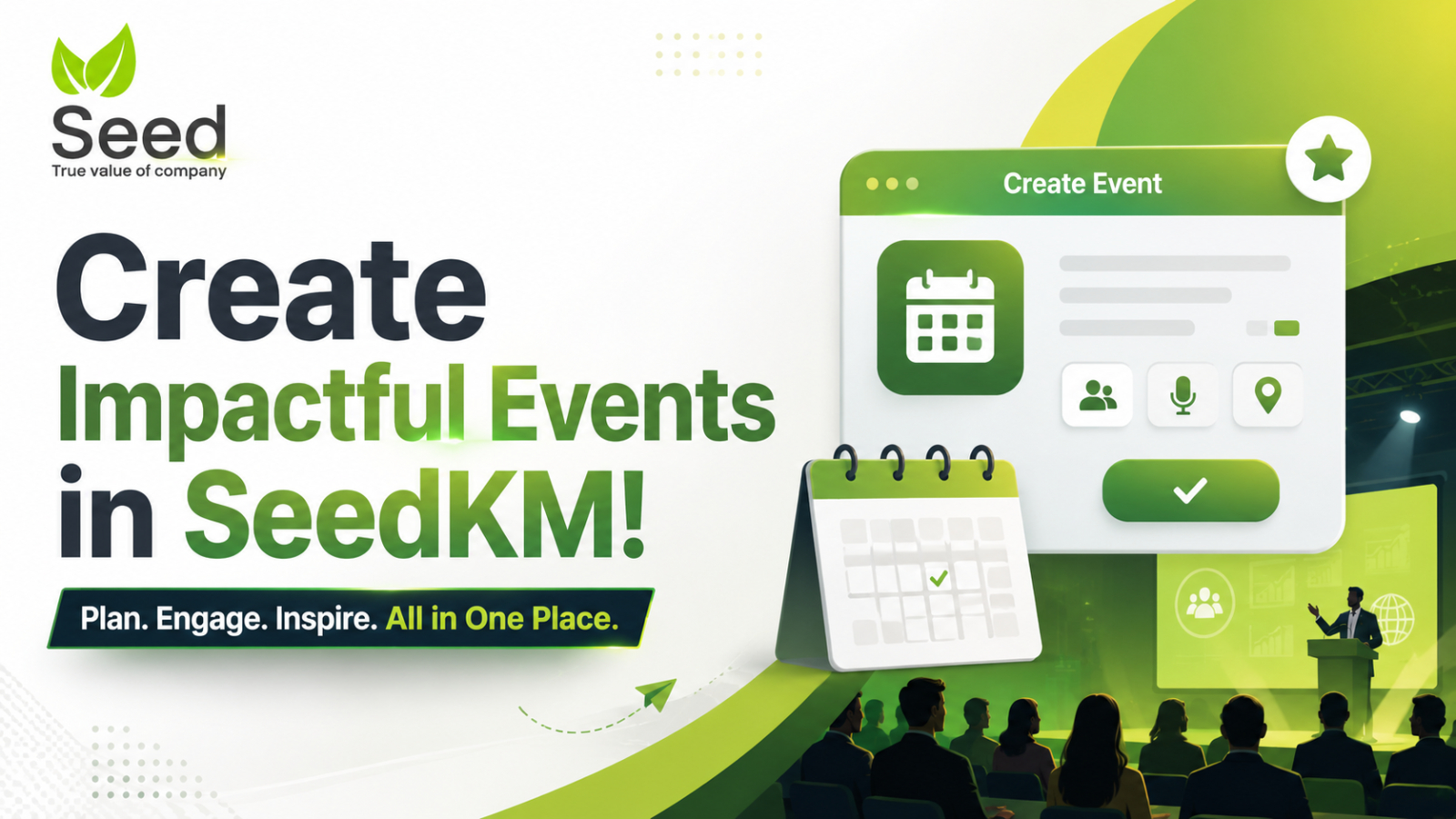 Seed
True value of company

Create
Impactful Events
in SeedKM!

Plan. Engage. Inspire. All in One Place.

Create Event